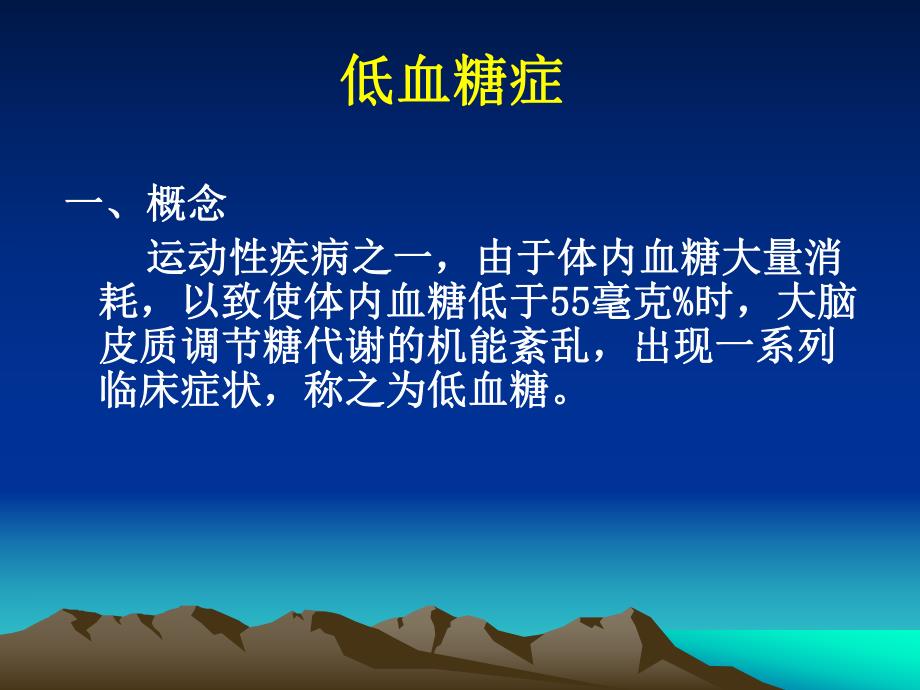 低血糖症

一、概念

运动性疾病之一，由于体内血糖大量消耗，以致使体内血糖低于55毫克%时，大脑皮质调节糖代谢的机能紊乱，出现一系列临床症状，称之为低血糖。